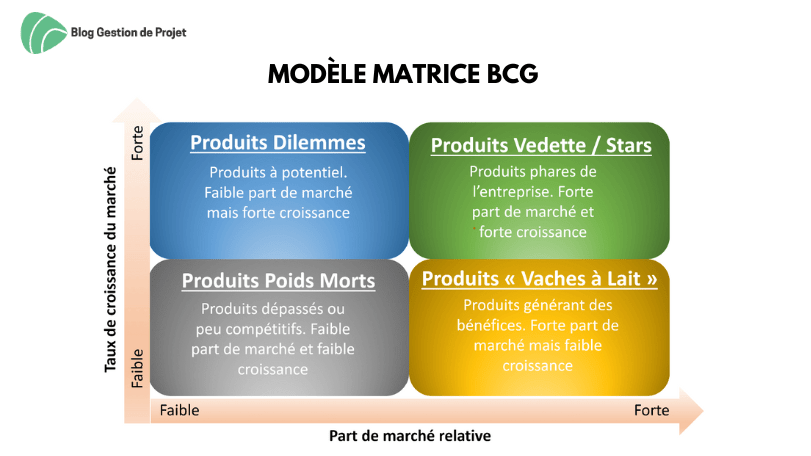 Blog Gestion de Projet

MODÈLE MATRICE BCG

Taux de croissance du marché

Forte

Faible

Produits Dilemmes

Produits à potentiel. Faible part de marché mais forte croissance

Produits Vedette / Stars

Produits phares de l'entreprise. Forte part de marché et forte croissance

Produits Poids Morts

Produits dépassés ou peu compétitifs. Faible part de marché et faible croissance

Produits « Vaches à Lait »

Produits générant des bénéfices. Forte part de marché mais faible croissance

Faible

Forte

Part de marché relative